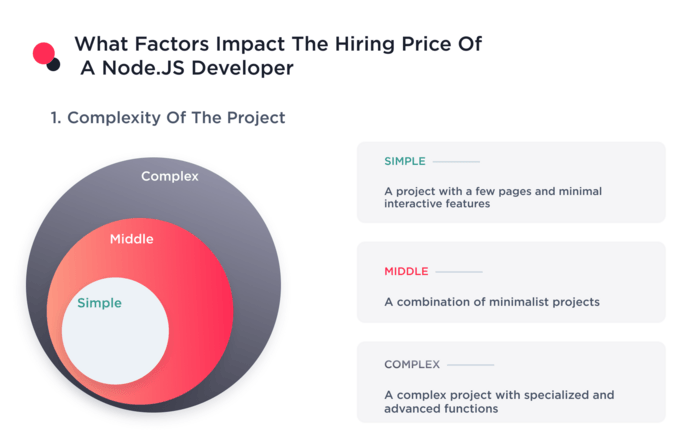 What Factors Impact The Hiring Price Of A Node.JS Developer

1. Complexity Of The Project

Complex

Middle

Simple

SIMPLE

A project with a few pages and minimal interactive features

MIDDLE

A combination of minimalist projects

COMPLEX

A complex project with specialized and advanced functions